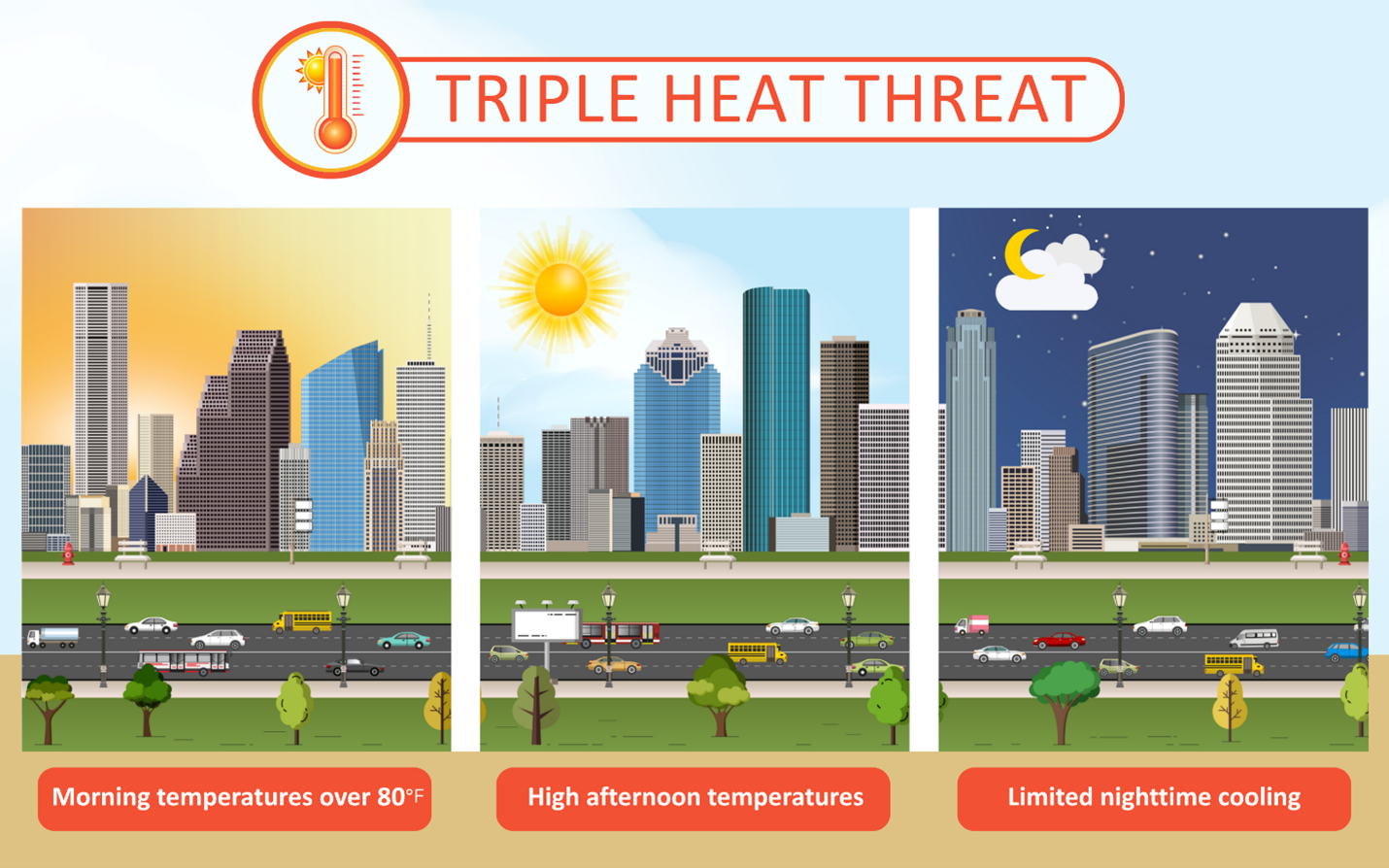 TRIPLE HEAT THREAT

Morning temperatures over 80°F

High afternoon temperatures

Limited nighttime cooling